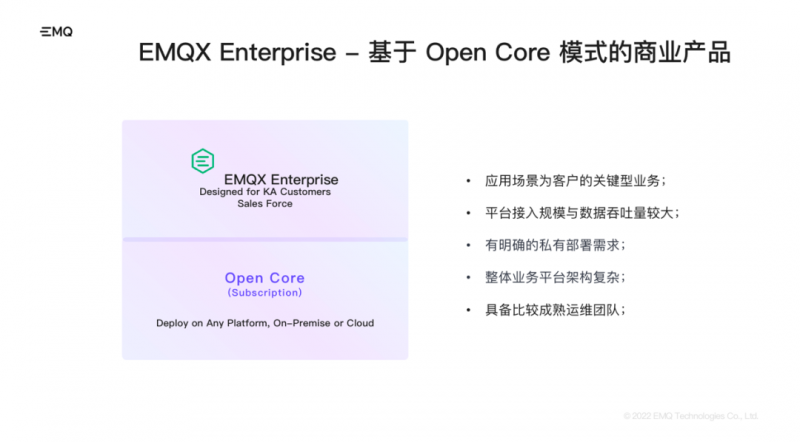 EMQ

EMQX Enterprise – 基于 Open Core 模式的商业产品

EMQX Enterprise
Designed for KA Customers
Sales Force

Open Core
(Subscription)

Deploy on Any Platform, On-Premise or Cloud

• 应用场景为客户的关键型业务；
• 平台接入规模与数据吞吐量较大；
• 有明确的私有部署需求；
• 整体业务平台架构复杂；
• 具备比较成熟运维团队；

© 2022 EMQ Technologies Co., Ltd.